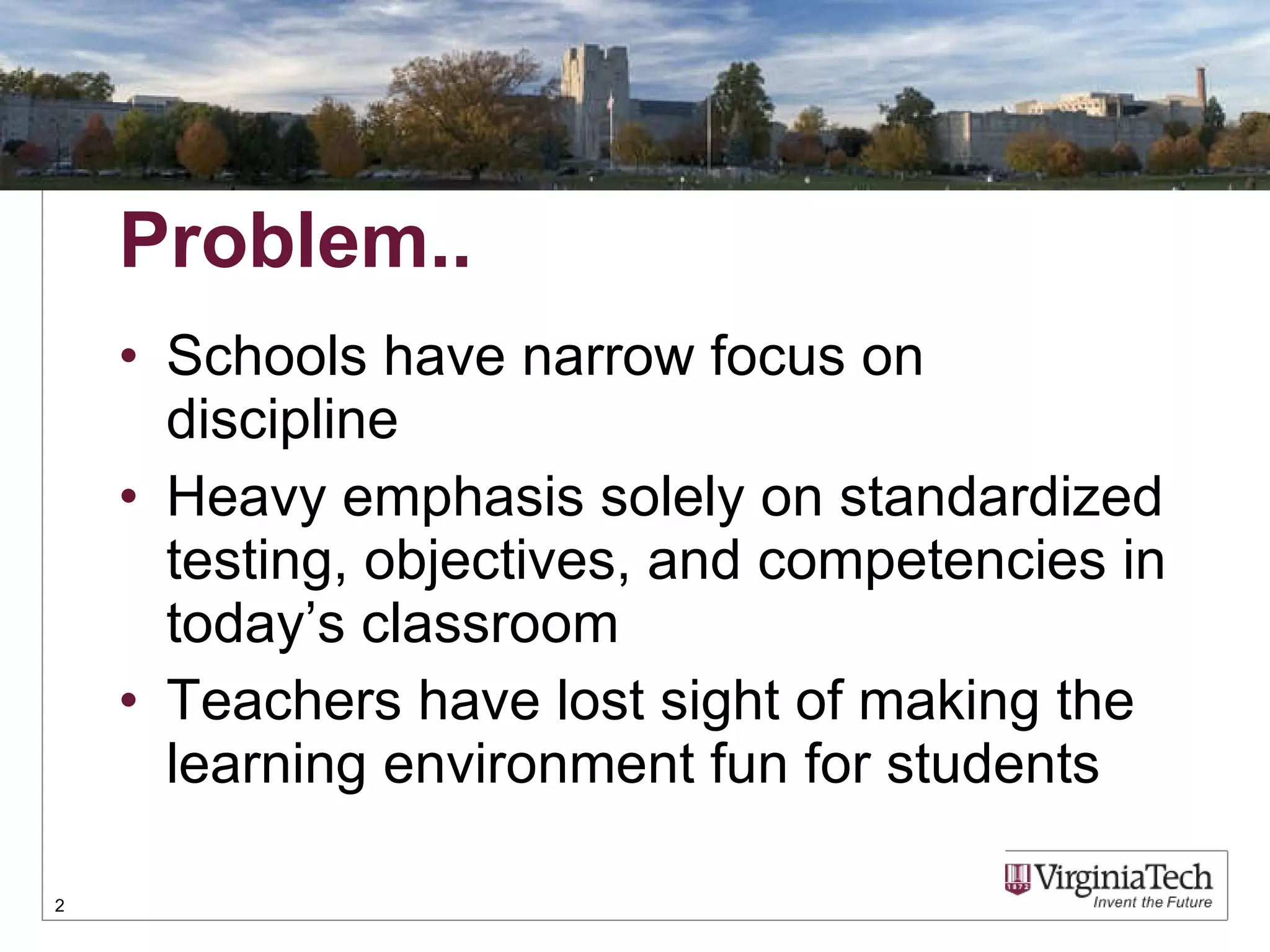 Problem..

• Schools have narrow focus on discipline
• Heavy emphasis solely on standardized testing, objectives, and competencies in today’s classroom
• Teachers have lost sight of making the learning environment fun for students

2

1872 VirginiaTech
Invent the Future